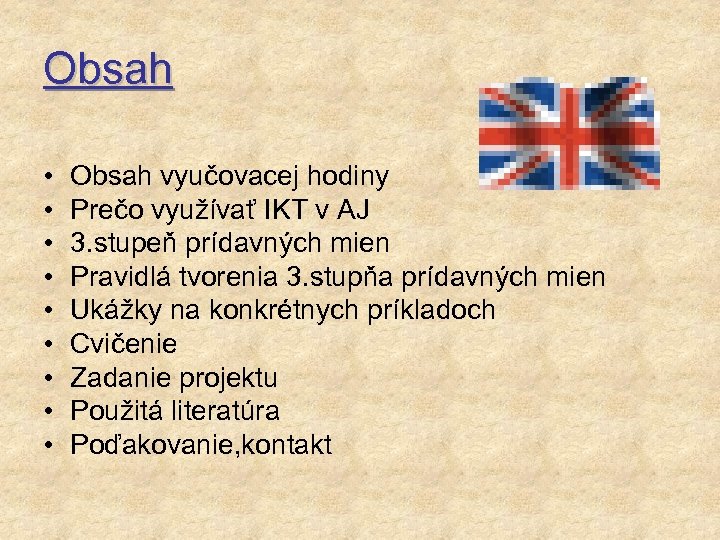 Obsah

• Obsah vyučovacej hodiny
• Prečo využívať IKT v AJ
• 3.stupeň prídavných mien
• Pravidlá tvorenia 3.stupňa prídavných mien
• Ukážky na konkrétnych príkladoch
• Cvičenie
• Zadanie projektu
• Použitá literatúra
• Poďakovanie,kontakt